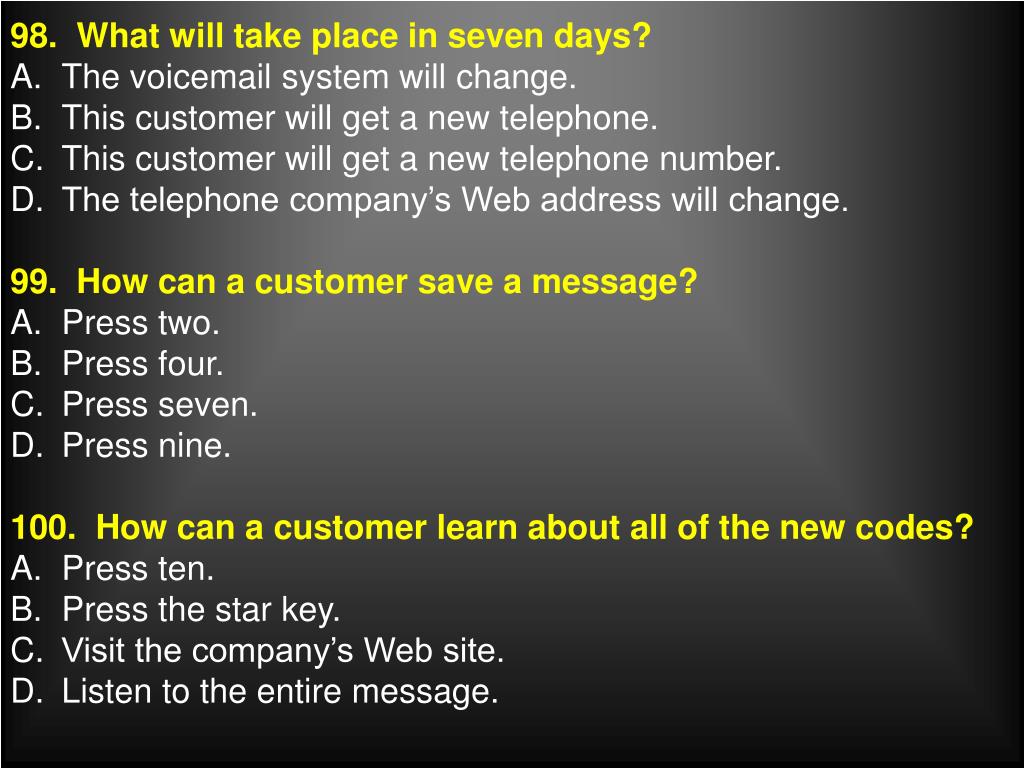 98. What will take place in seven days?
A. The voicemail system will change.
B. This customer will get a new telephone.
C. This customer will get a new telephone number.
D. The telephone company’s Web address will change.

99. How can a customer save a message?
A. Press two.
B. Press four.
C. Press seven.
D. Press nine.

100. How can a customer learn about all of the new codes?
A. Press ten.
B. Press the star key.
C. Visit the company’s Web site.
D. Listen to the entire message.